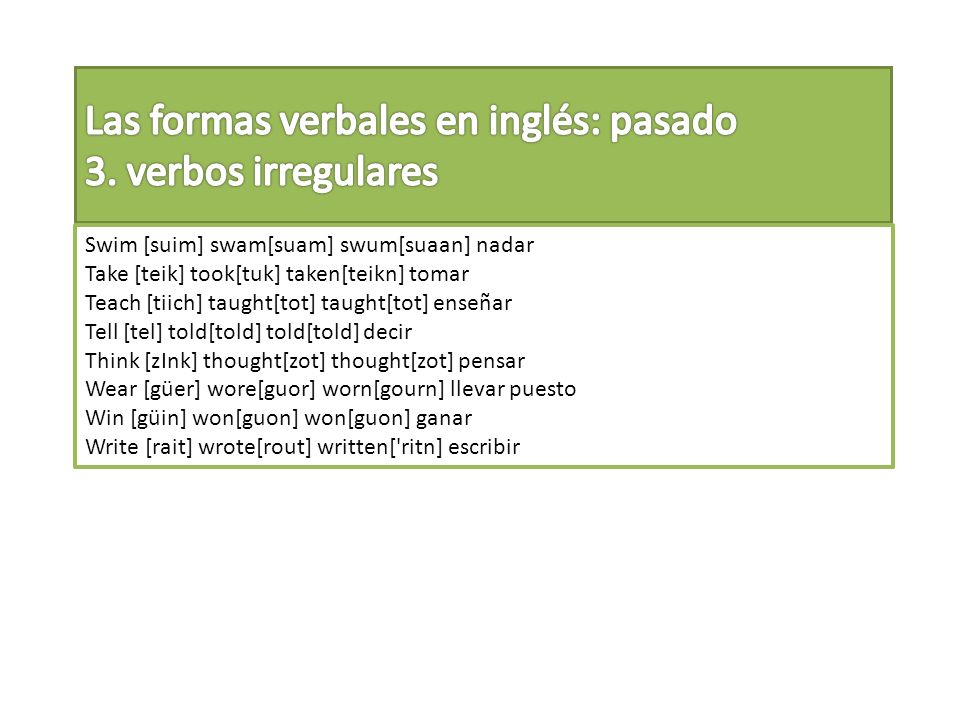 Las formas verbales en inglés: pasado
3. verbos irregulares

Swim [suim] swam[suam] swum[suaan] nadar
Take [teik] took[tuk] taken[teikn] tomar
Teach [tiich] taught[tot] taught[tot] enseñar
Tell [tel] told[told] told[told] decir
Think [zInk] thought[zot] thought[zot] pensar
Wear [güer] wore[guor] worn[gourn] llevar puesto
Win [güin] won[guon] won[guon] ganar
Write [rait] wrote[rout] written['ritn] escribir